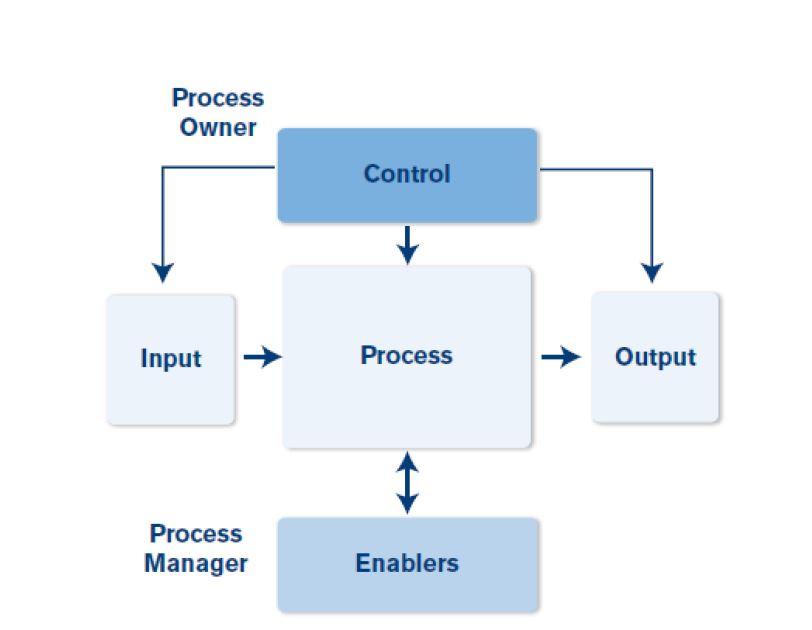 Process Owner

Control

Input

Process

Output

Process Manager

Enablers